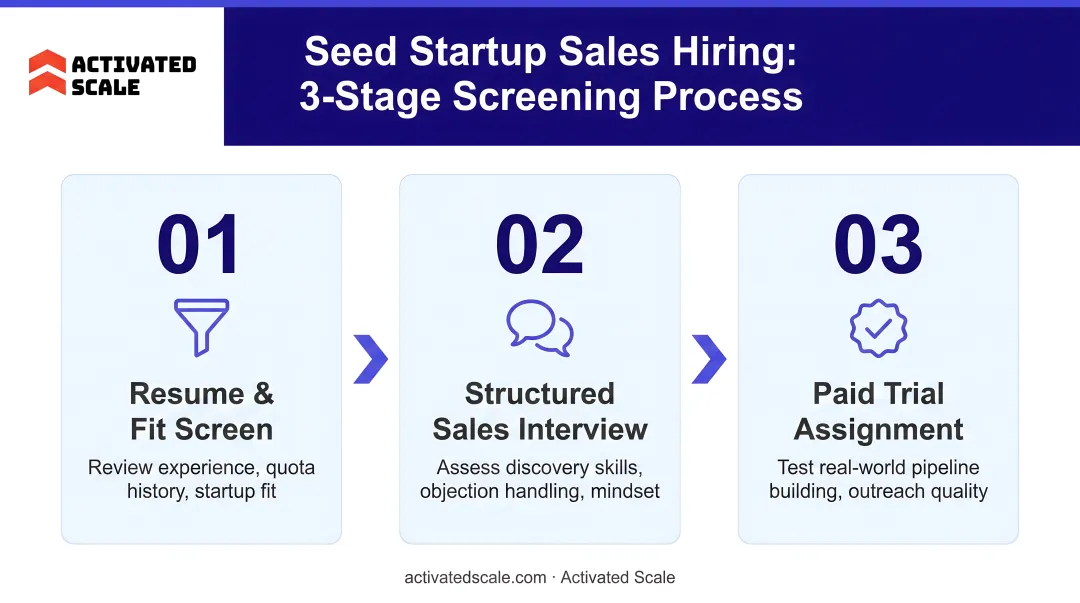 ACTIVATED SCALE

Seed Startup Sales Hiring: 3-Stage Screening Process

01

Resume & Fit Screen

Review experience, quota history, startup fit

02

Structured Sales Interview

Assess discovery skills, objection handling, mindset

03

Paid Trial Assignment

Test real-world pipeline building, outreach quality

activatedscale.com · Activated Scale